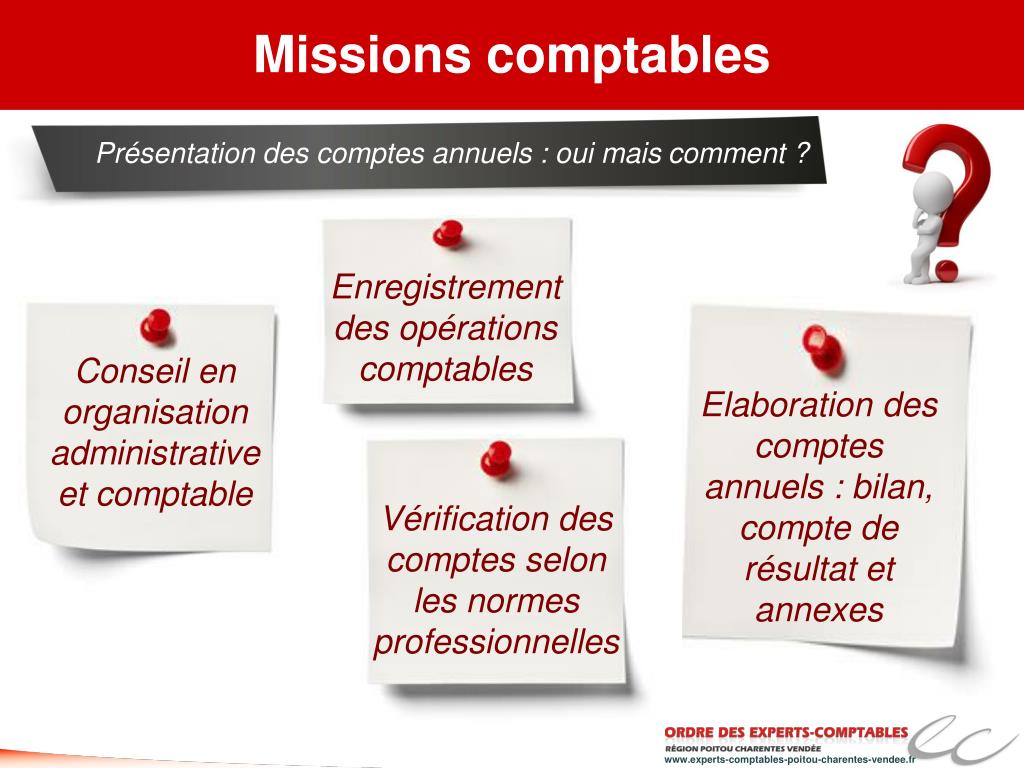 Missions comptables

Présentation des comptes annuels : oui mais comment ?

Conseil en organisation administrative et comptable

Enregistrement des opérations comptables

Vérification des comptes selon les normes professionnelles

Elaboration des comptes annuels : bilan, compte de résultat et annexes

ORDRE DES EXPERTS-COMPTABLES
RÉGION POITOU CHARENTES VENDÉE
www.experts-comptables-poitou-charentes-vendee.fr